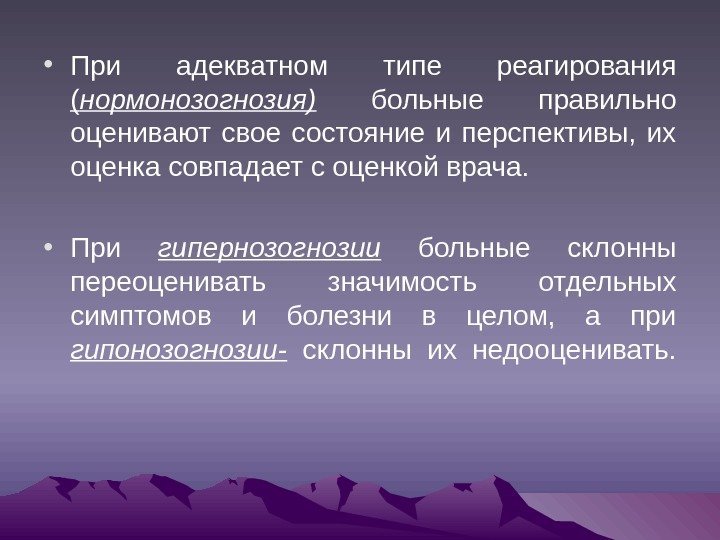 • При адекватном типе реагирования (нормонозогнозия) больные правильно оценивают свое состояние и перспективы, их оценка совпадает с оценкой врача.

• При гипернозогнозии больные склонны переоценивать значимость отдельных симптомов и болезни в целом, а при гипонозогнозии- склонны их недооценивать.